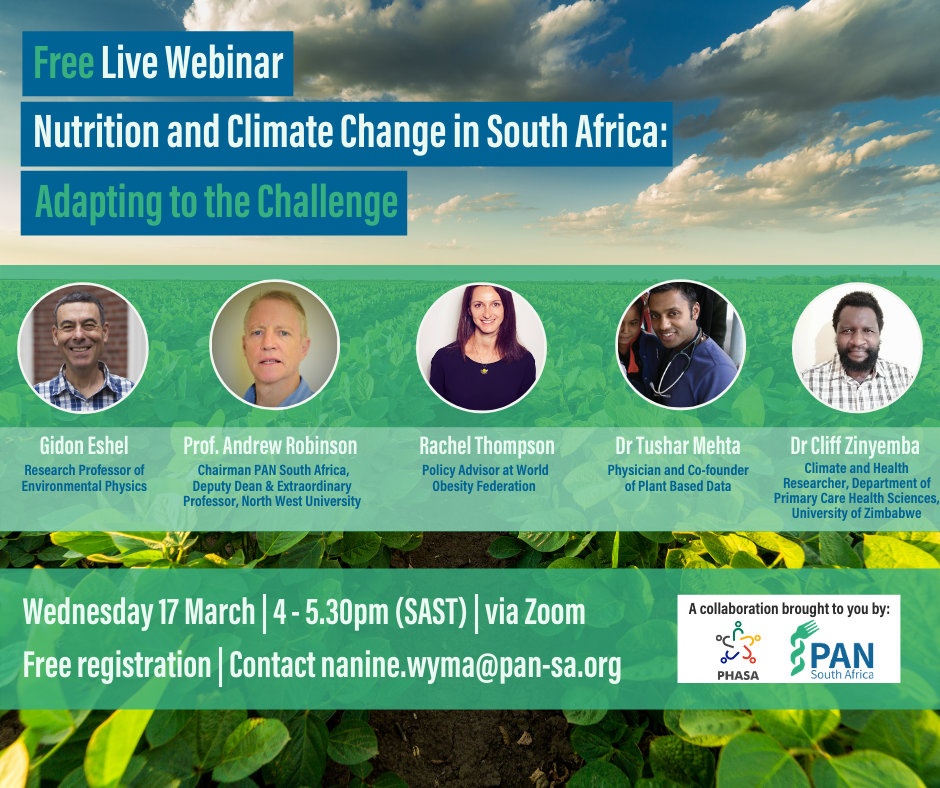 Free Live Webinar

Nutrition and Climate Change in South Africa:

Adapting to the Challenge

Gidon Eshel
Research Professor of Environmental Physics

Prof. Andrew Robinson
Chairman PAN South Africa, Deputy Dean & Extraordinary Professor, North West University

Rachel Thompson
Policy Advisor at World Obesity Federation

Dr Tushar Mehta
Physician and Co-founder of Plant Based Data

Dr Cliff Zinyemba
Climate and Health Researcher, Department of Primary Care Health Sciences, University of Zimbabwe

Wednesday 17 March | 4 - 5.30pm (SAST) | via Zoom

Free registration | Contact nanine.wyma@pan-sa.org

A collaboration brought to you by:

PHASA

PAN
South Africa